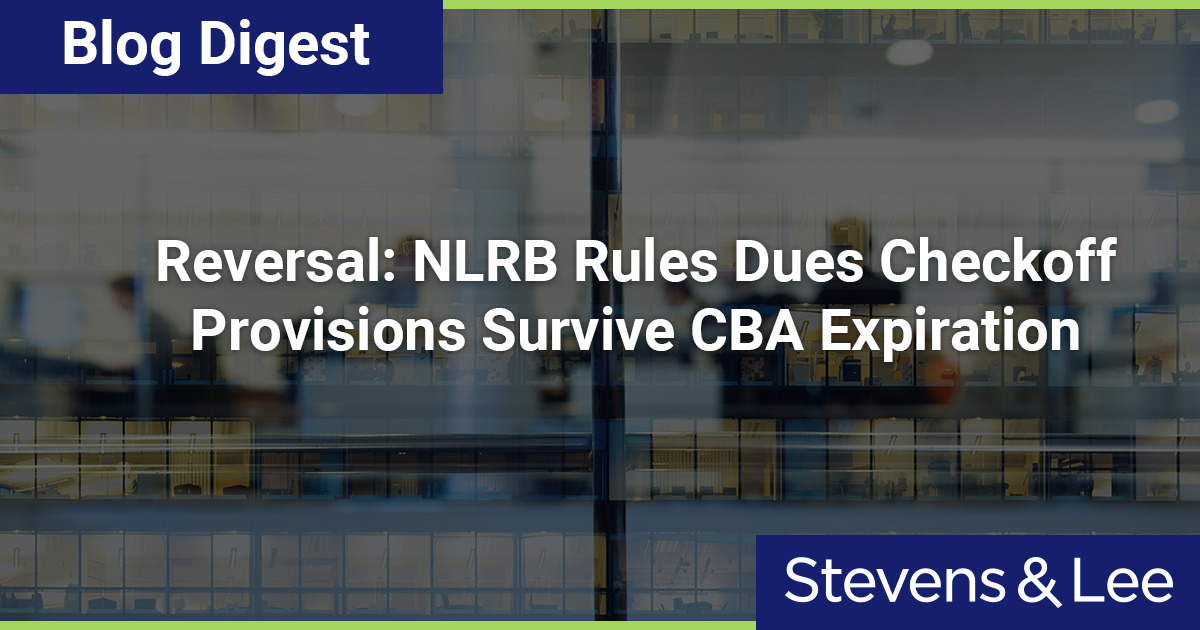 Blog Digest

Reversal: NLRB Rules Dues Checkoff Provisions Survive CBA Expiration

Stevens & Lee